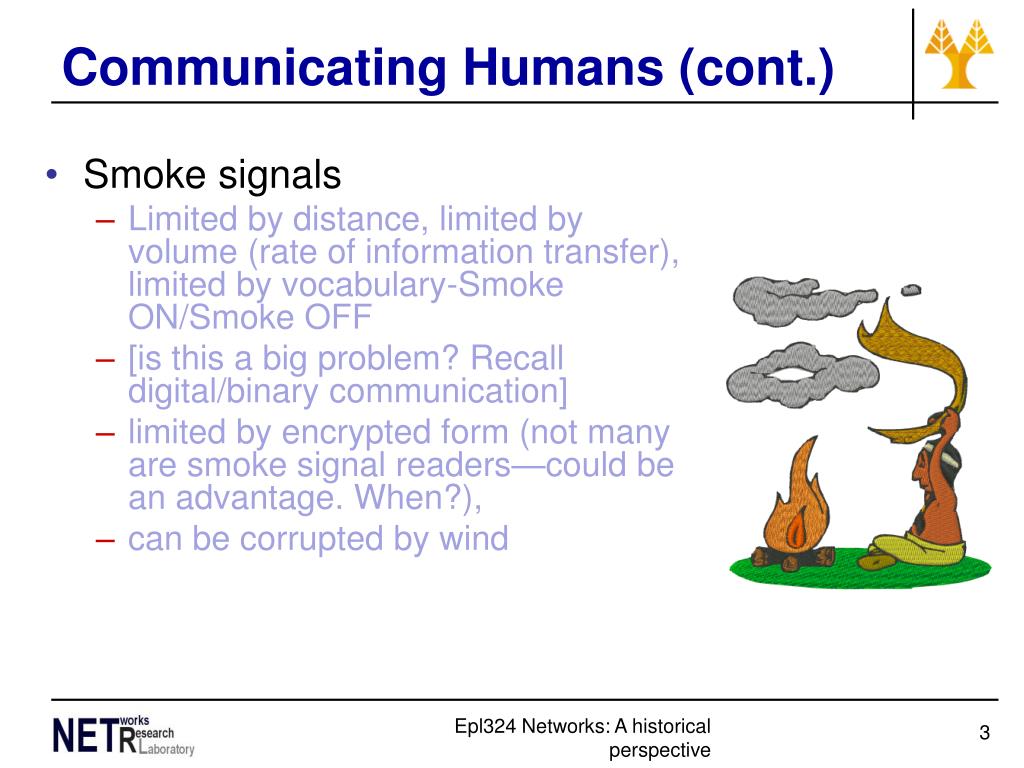 Communicating Humans (cont.)

• Smoke signals
– Limited by distance, limited by volume (rate of information transfer), limited by vocabulary-Smoke ON/Smoke OFF
– [is this a big problem? Recall digital/binary communication]
– limited by encrypted form (not many are smoke signal readers—could be an advantage. When?),
– can be corrupted by wind

NETworks Research Laboratory

Epl324 Networks: A historical perspective

3